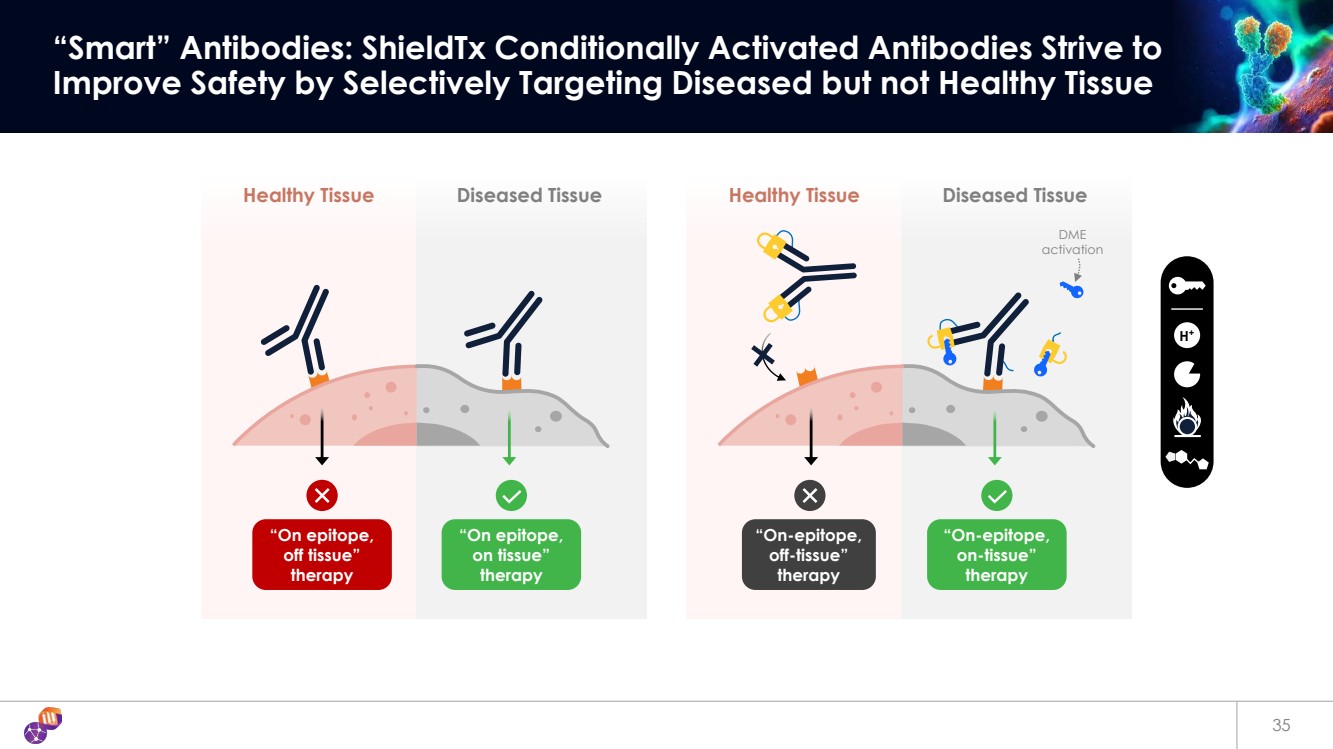 “Smart” Antibodies: ShieldTx Conditionally Activated Antibodies Strive to Improve Safety by Selectively Targeting Diseased but not Healthy Tissue

Healthy Tissue

Diseased Tissue

“On epitope, off tissue” therapy

“On epitope, on tissue” therapy

Healthy Tissue

Diseased Tissue

DME activation

“On-epitope, off-tissue” therapy

“On-epitope, on-tissue” therapy

$H^+$

35